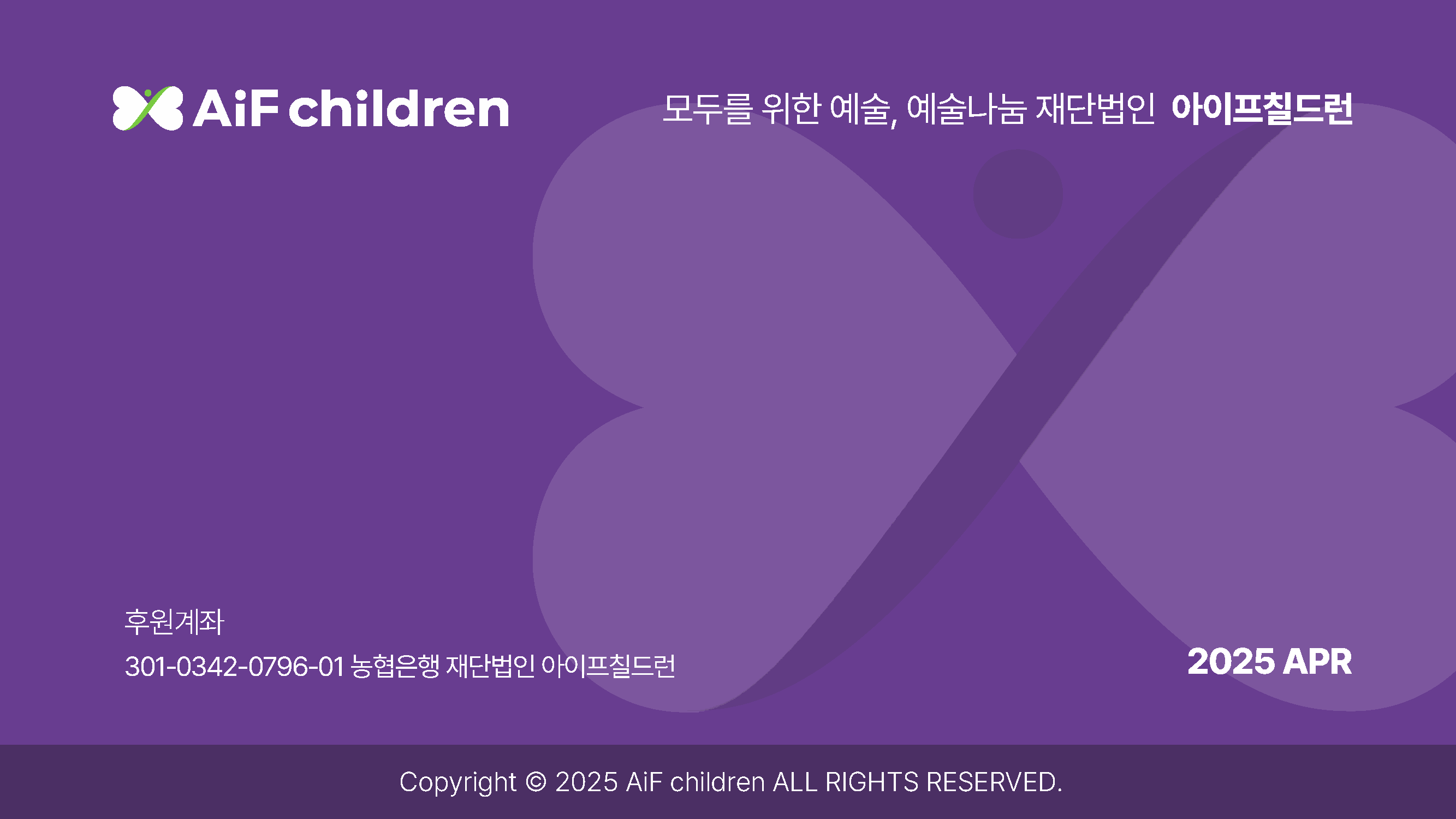 AiF children

모두를 위한 예술, 예술나눔 재단법인 아이프칠드런

후원계좌
301-0342-0796-01 농협은행 재단법인 아이프칠드런

2025 APR

Copyright © 2025 AiF children ALL RIGHTS RESERVED.